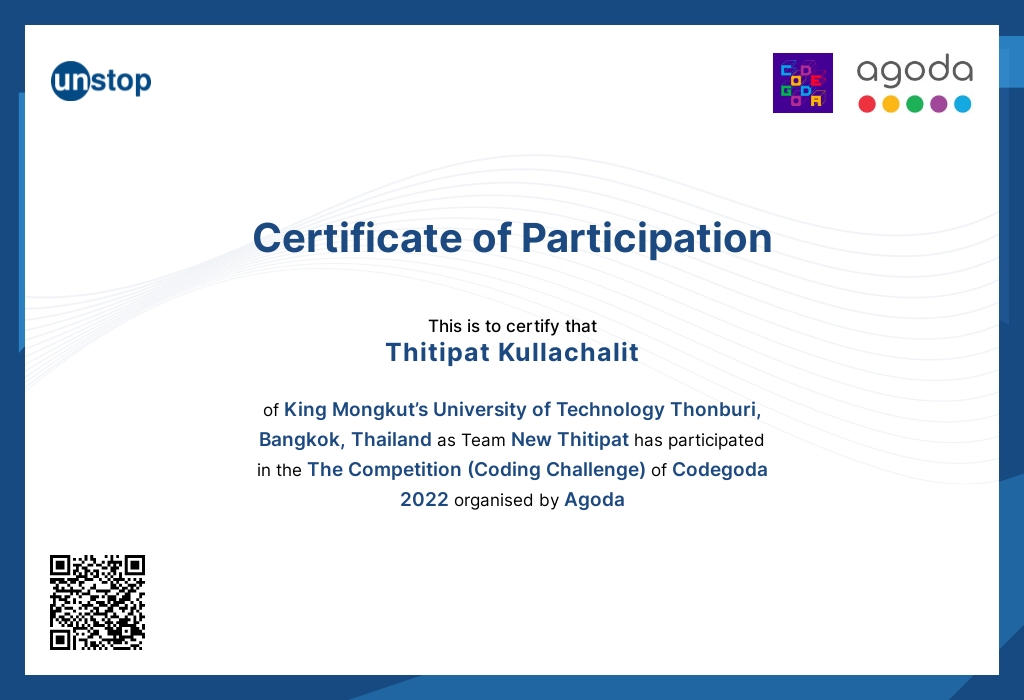 unstop

CODEGODA

agoda

Certificate of Participation

This is to certify that
Thitipat Kullachalit

of King Mongkut's University of Technology Thonburi, Bangkok, Thailand as Team New Thitipat has participated in the The Competition (Coding Challenge) of Codegoda 2022 organised by Agoda